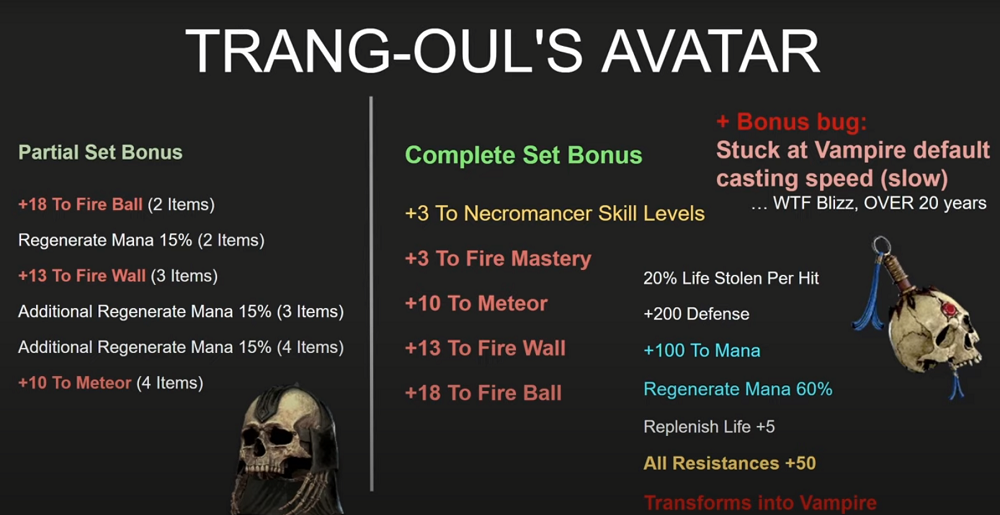 TRANG-OUL'S AVATAR

Partial Set Bonus

+18 To Fire Ball (2 Items)

Regenerate Mana 15% (2 Items)

+13 To Fire Wall (3 Items)

Additional Regenerate Mana 15% (3 Items)

Additional Regenerate Mana 15% (4 Items)

+10 To Meteor (4 Items)

Complete Set Bonus

+3 To Necromancer Skill Levels

+3 To Fire Mastery

+10 To Meteor

+13 To Fire Wall

+18 To Fire Ball

+ Bonus bug:
Stuck at Vampire default casting speed (slow)

… WTF Blizz, OVER 20 years

20% Life Stolen Per Hit

+200 Defense

+100 To Mana

Regenerate Mana 60%

Replenish Life +5

All Resistances +50

Transforms into Vampire